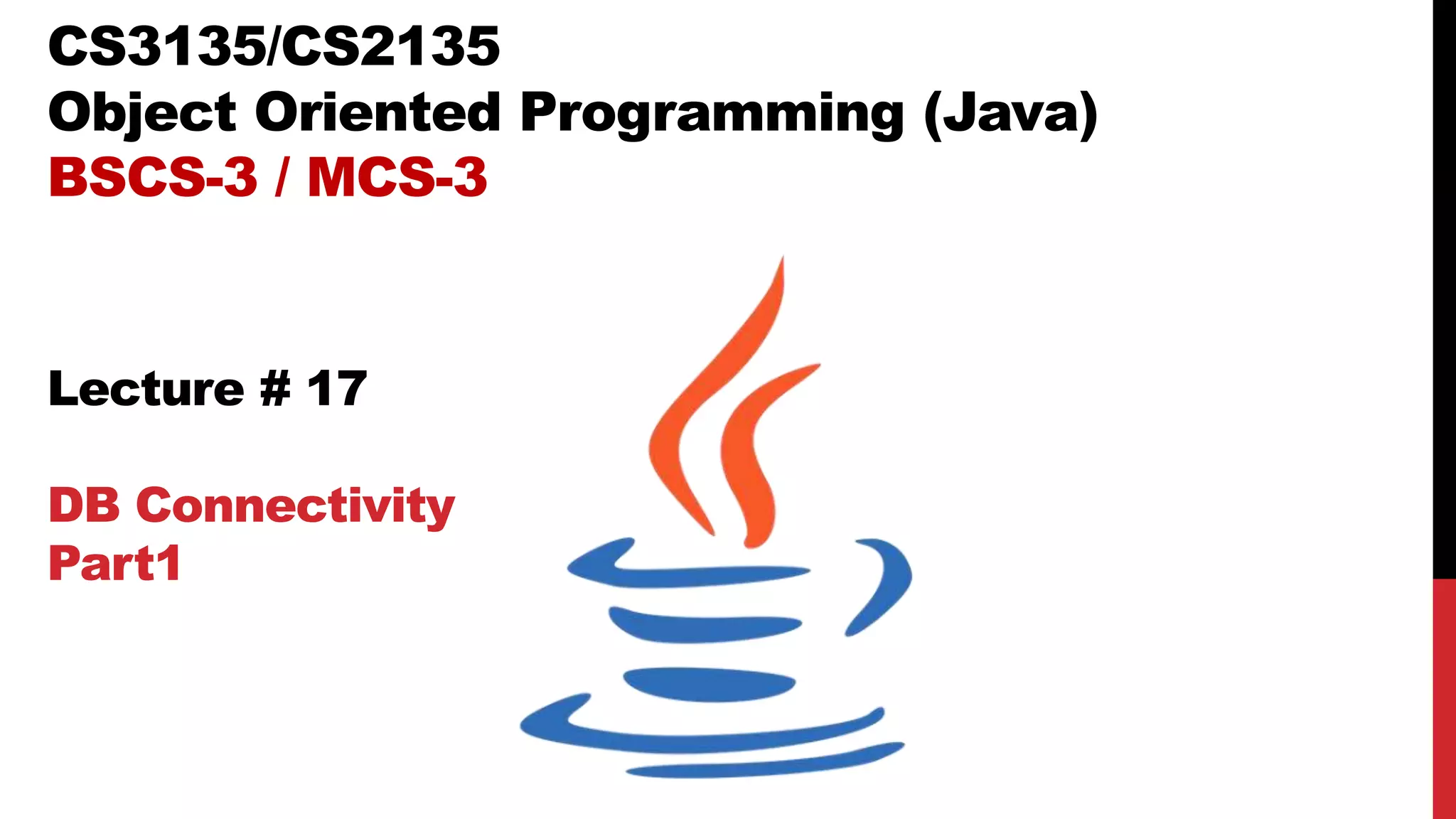 CS3135/CS2135
Object Oriented Programming (Java)
BSCS-3 / MCS-3

Lecture # 17

DB Connectivity
Part1